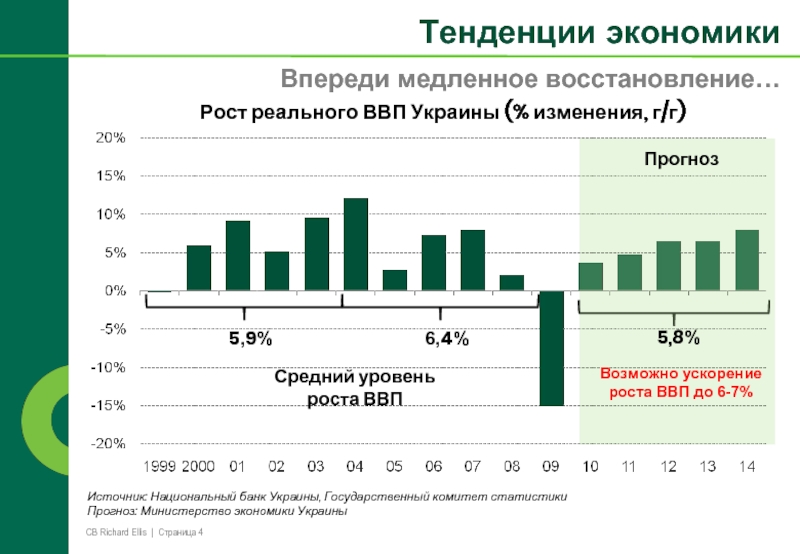 Тенденции экономики

Впереди медленное восстановление…

Рост реального ВВП Украины (% изменения, г/г)

20%
15%
10%
5%
0%
-5%
-10%
-15%
-20%

Прогноз

5,9%
6,4%
5,8%

Средний уровень роста ВВП

Возможно ускорение роста ВВП до 6-7%

1999 2000 01 02 03 04 05 06 07 08 09 10 11 12 13 14

Источник: Национальный банк Украины, Государственный комитет статистики
Прогноз: Министерство экономики Украины

CB Richard Ellis | Страница 4